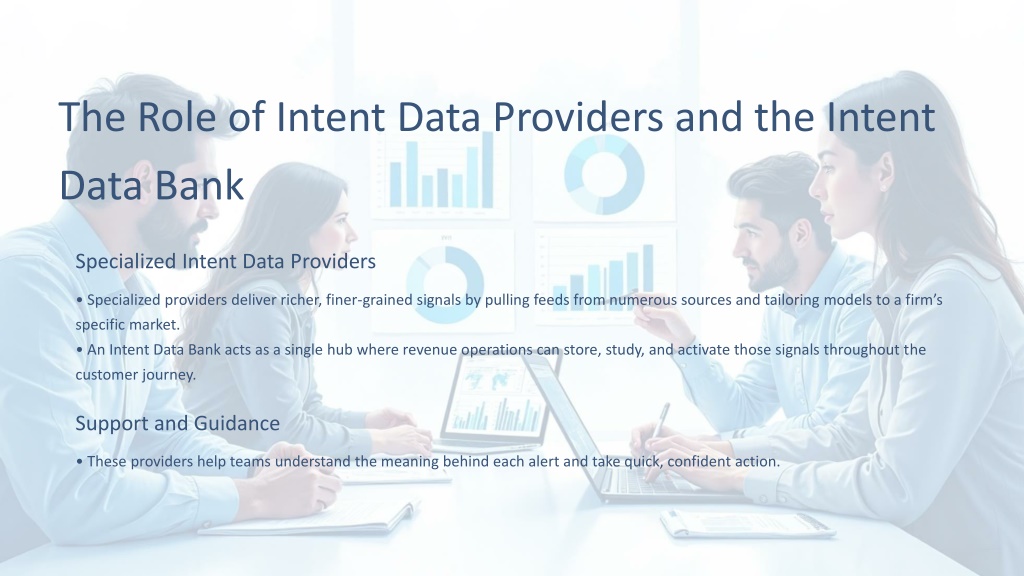 The Role of Intent Data Providers and the Intent Data Bank

Specialized Intent Data Providers

• Specialized providers deliver richer, finer-grained signals by pulling feeds from numerous sources and tailoring models to a firm's specific market.
• An Intent Data Bank acts as a single hub where revenue operations can store, study, and activate those signals throughout the customer journey.

Support and Guidance

• These providers help teams understand the meaning behind each alert and take quick, confident action.